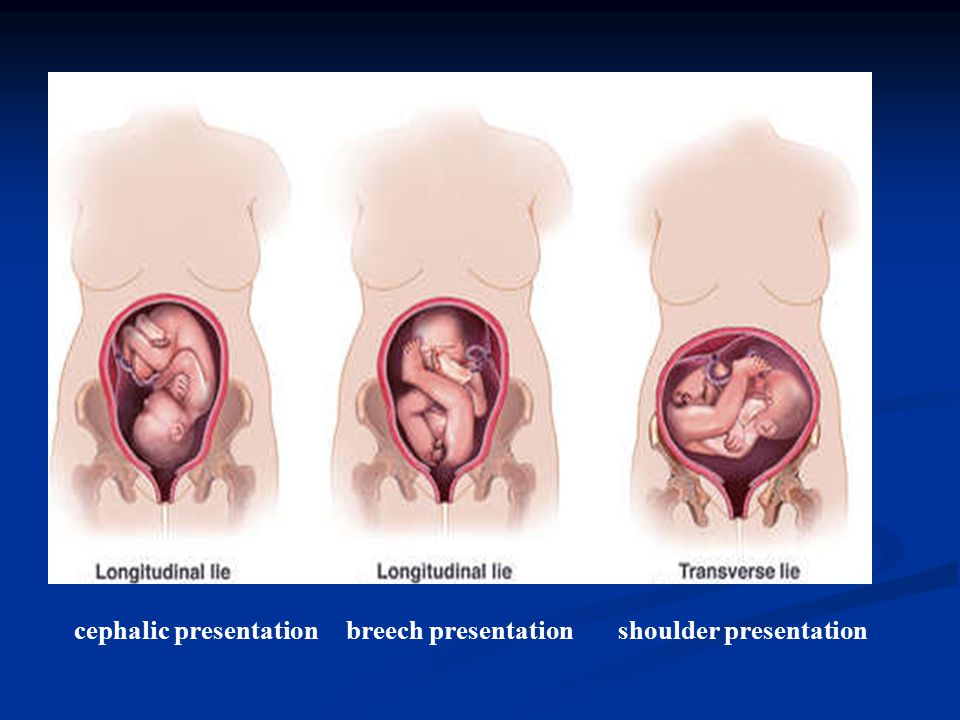 Longitudinal lie

Longitudinal lie

Transverse lie

cephalic presentation

breech presentation

shoulder presentation